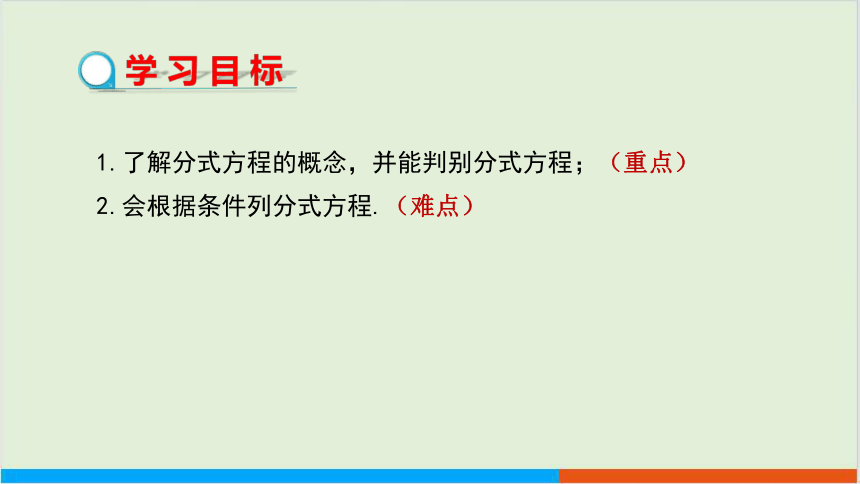 学习目标

1. 了解分式方程的概念，并能判别分式方程；（重点）

2. 会根据条件列分式方程.（难点）